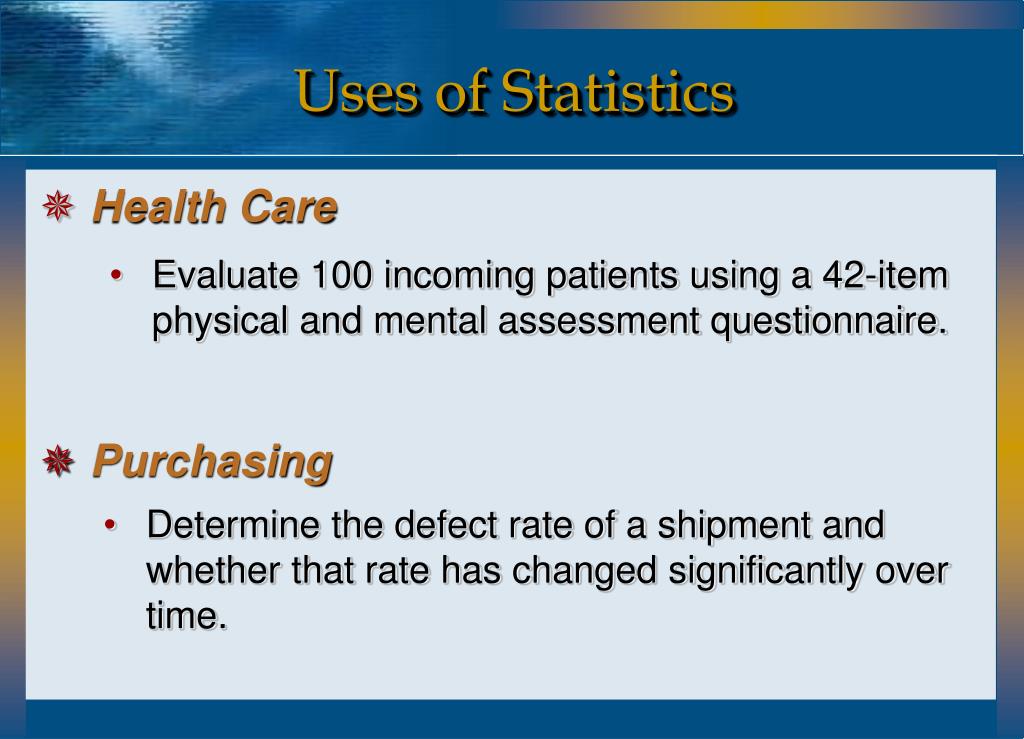 Uses of Statistics

Health Care

• Evaluate 100 incoming patients using a 42-item physical and mental assessment questionnaire.

Purchasing

• Determine the defect rate of a shipment and whether that rate has changed significantly over time.